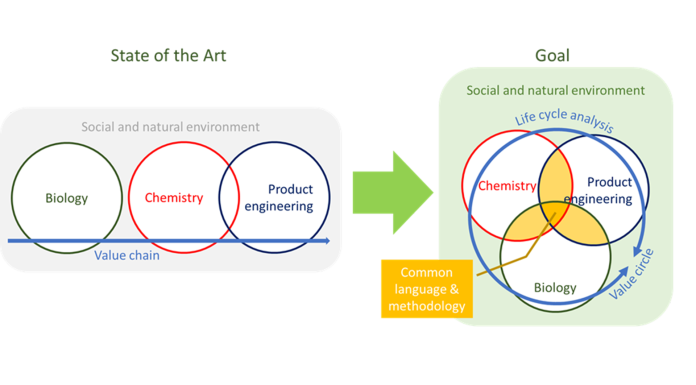 State of the Art

Social and natural environment

Biology

Chemistry

Product engineering

Value chain

Goal

Social and natural environment

Life cycle analysis

Chemistry

Product engineering

Biology

Value circle

Common language & methodology